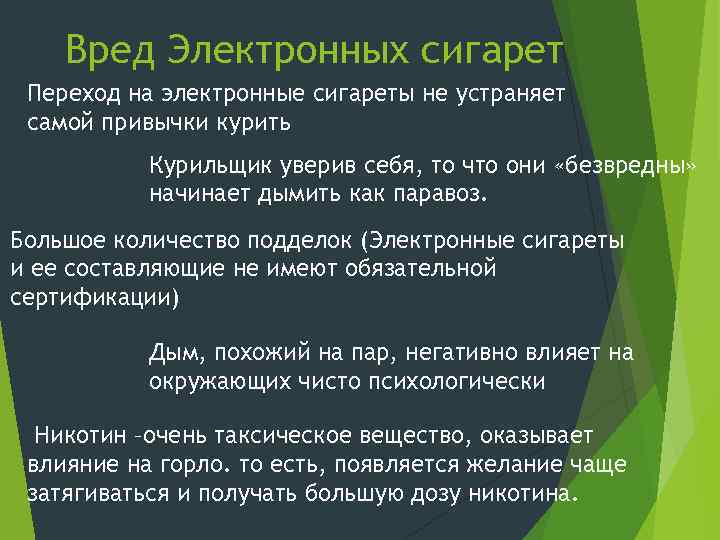 Вред Электронных сигарет

Переход на электронные сигареты не устраняет самой привычки курить

Курильщик уверив себя, то что они «безвредны» начинает дымить как паравоз.

Большое количество подделок (Электронные сигареты и ее составляющие не имеют обязательной сертификации)

Дым, похожий на пар, негативно влияет на окружающих чисто психологически

Никотин –очень таксическое вещество, оказывает влияние на горло. то есть, появляется желание чаще затягиваться и получать большую дозу никотина.